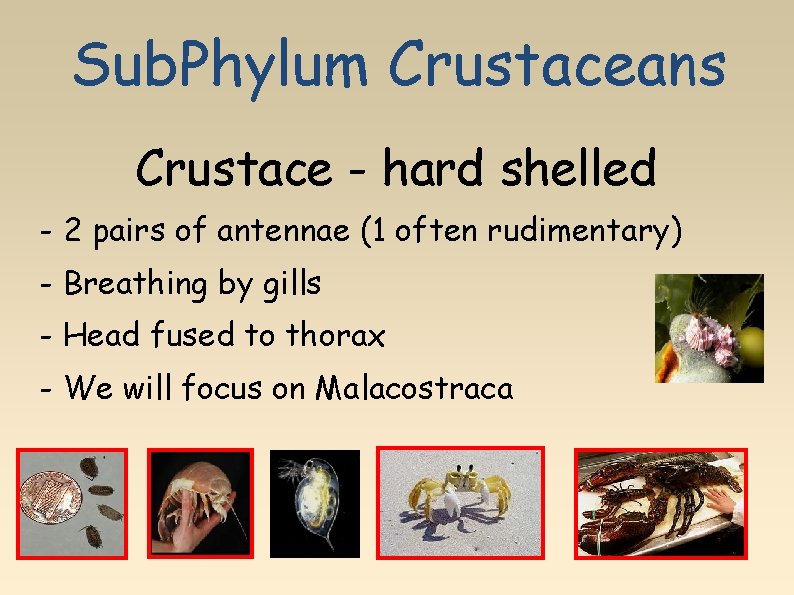 SubPhylum Crustaceans

Crustace - hard shelled

- 2 pairs of antennae (1 often rudimentary)
- Breathing by gills
- Head fused to thorax
- We will focus on Malacostraca